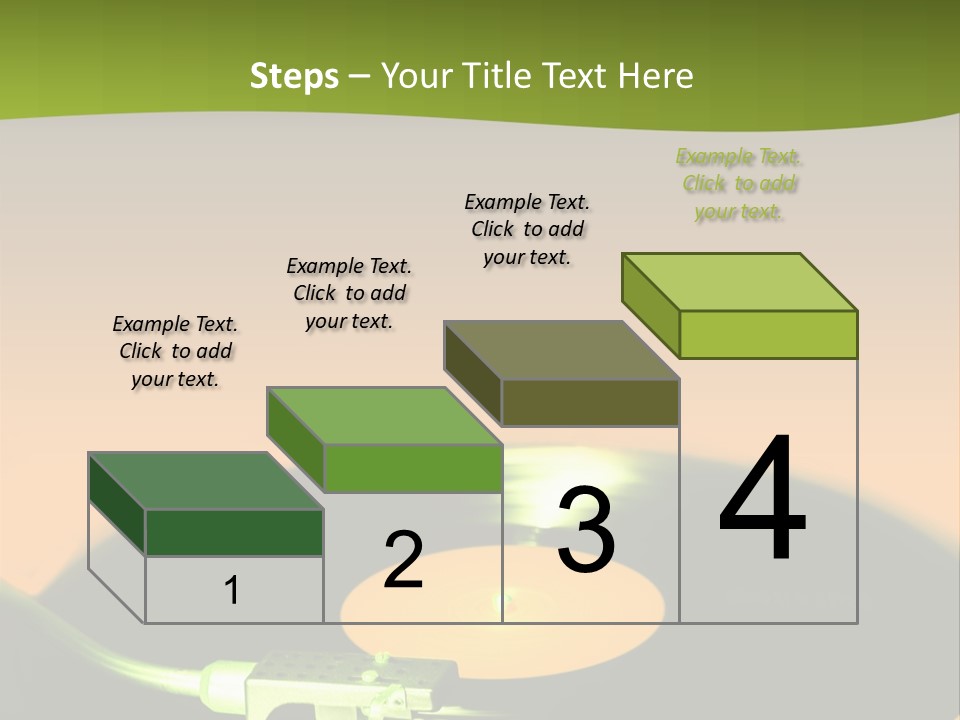 Steps – Your Title Text Here

Example Text. Click to add your text.

Example Text. Click to add your text.

Example Text. Click to add your text.

Example Text. Click to add your text.

1

2

3

4